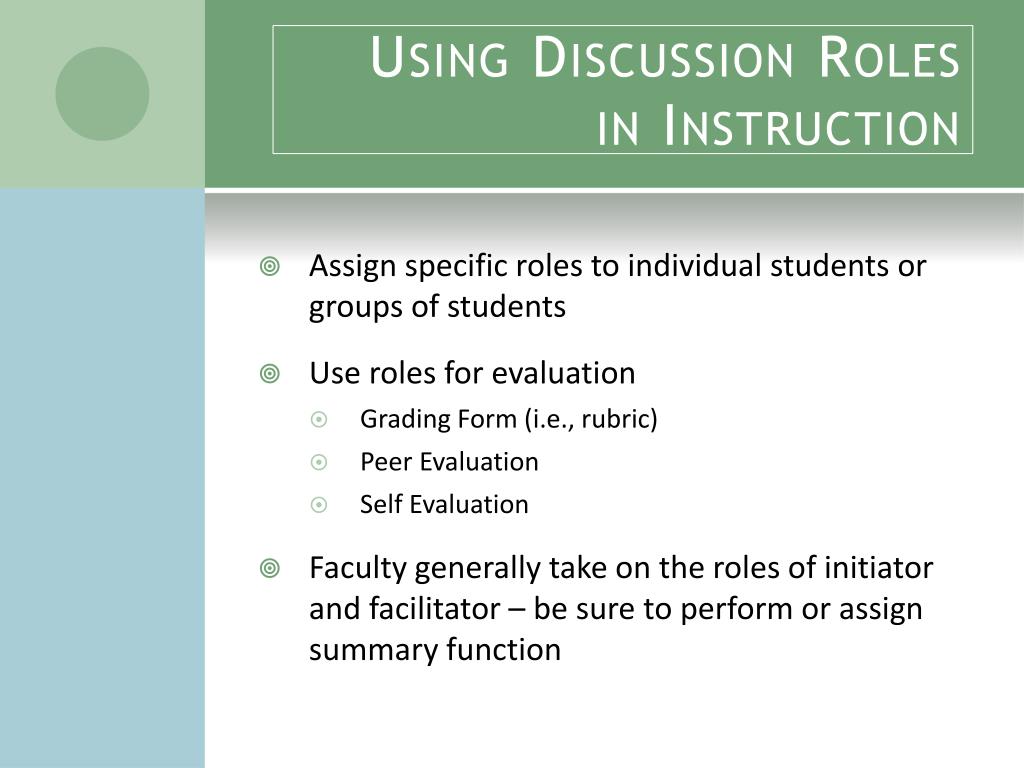 Using Discussion Roles in Instruction

Assign specific roles to individual students or groups of students

Use roles for evaluation

Grading Form (i.e., rubric)

Peer Evaluation

Self Evaluation

Faculty generally take on the roles of initiator and facilitator – be sure to perform or assign summary function